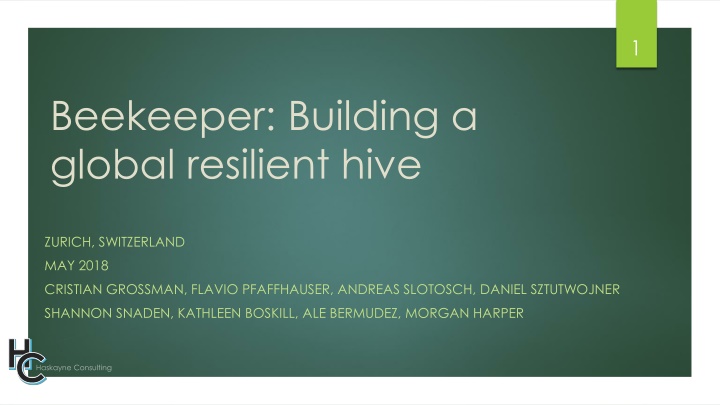 1

Beekeeper: Building a global resilient hive

ZURICH, SWITZERLAND
MAY 2018
CRISTIAN GROSSMAN, FLAVIO PFAFFHAUSER, ANDREAS SLOTOSCH, DANIEL SZTUTWOJNER
SHANNON SNADEN, KATHLEEN BOSKILL, ALE BERMUDEZ, MORGAN HARPER

HC
Haskayne Consulting